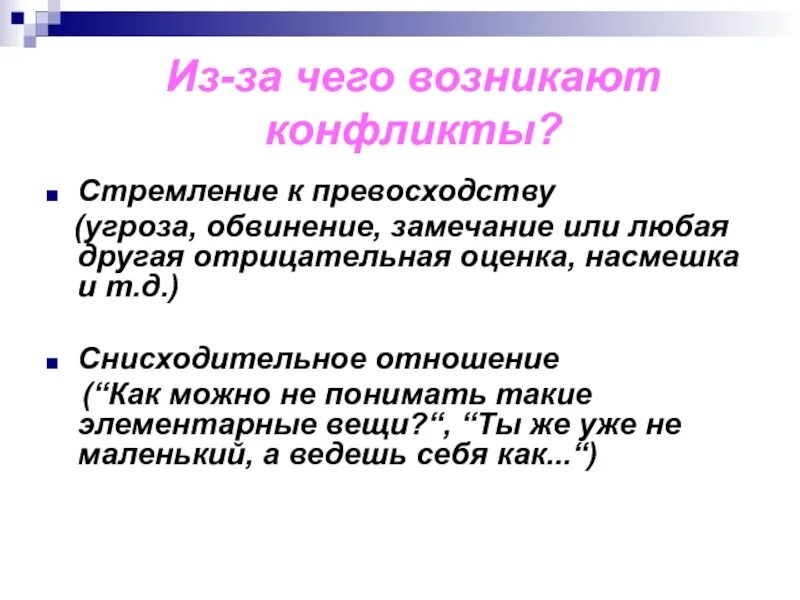 Из-за чего возникают конфликты?

Стремление к превосходству (угроза, обвинение, замечание или любая другая отрицательная оценка, насмешка и т.д.)

Снисходительное отношение (“Как можно не понимать такие элементарные вещи?“, “Ты же уже не маленький, а ведешь себя как...“)